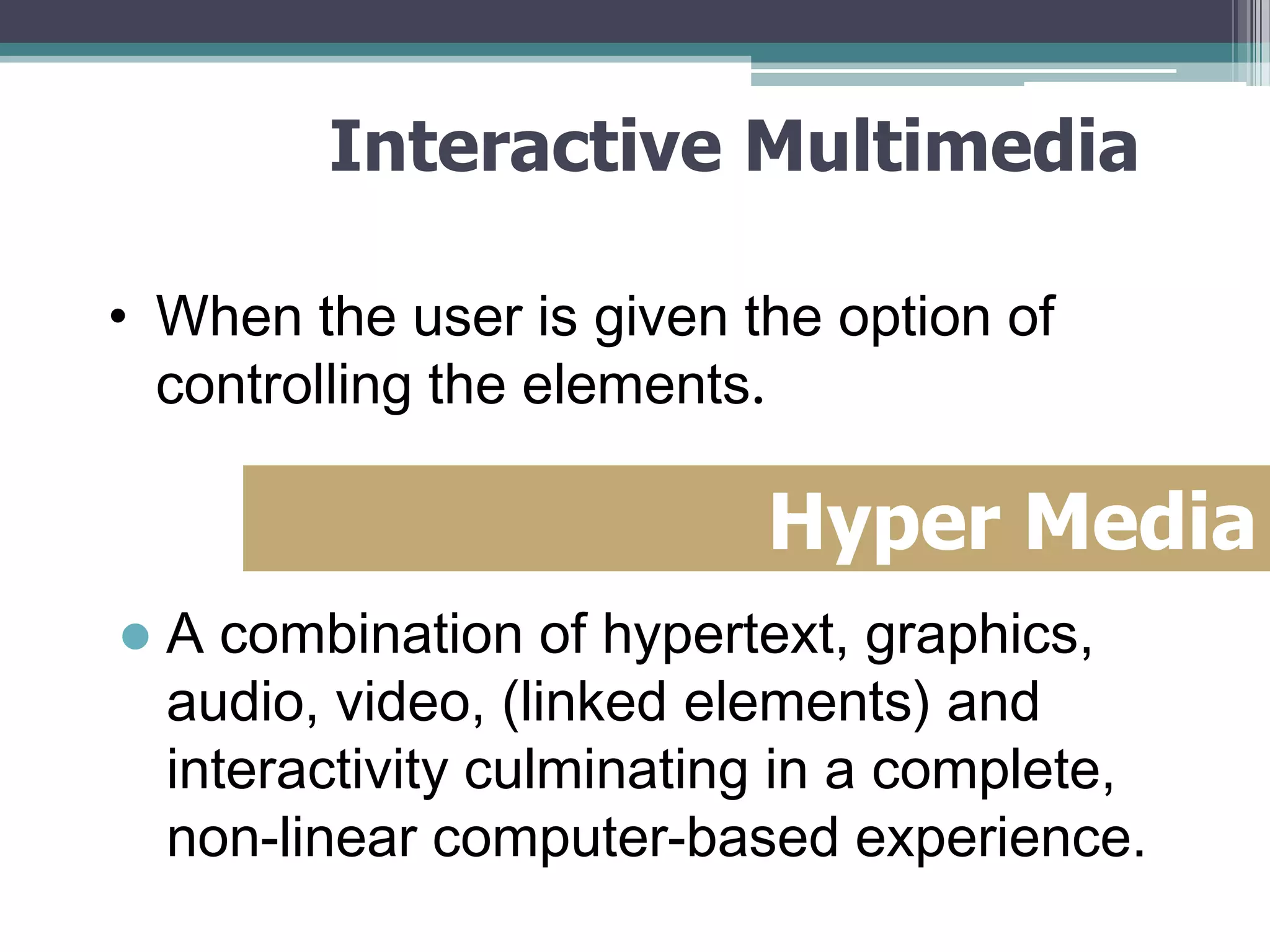 Interactive Multimedia

• When the user is given the option of controlling the elements.

Hyper Media

● A combination of hypertext, graphics, audio, video, (linked elements) and interactivity culminating in a complete, non-linear computer-based experience.